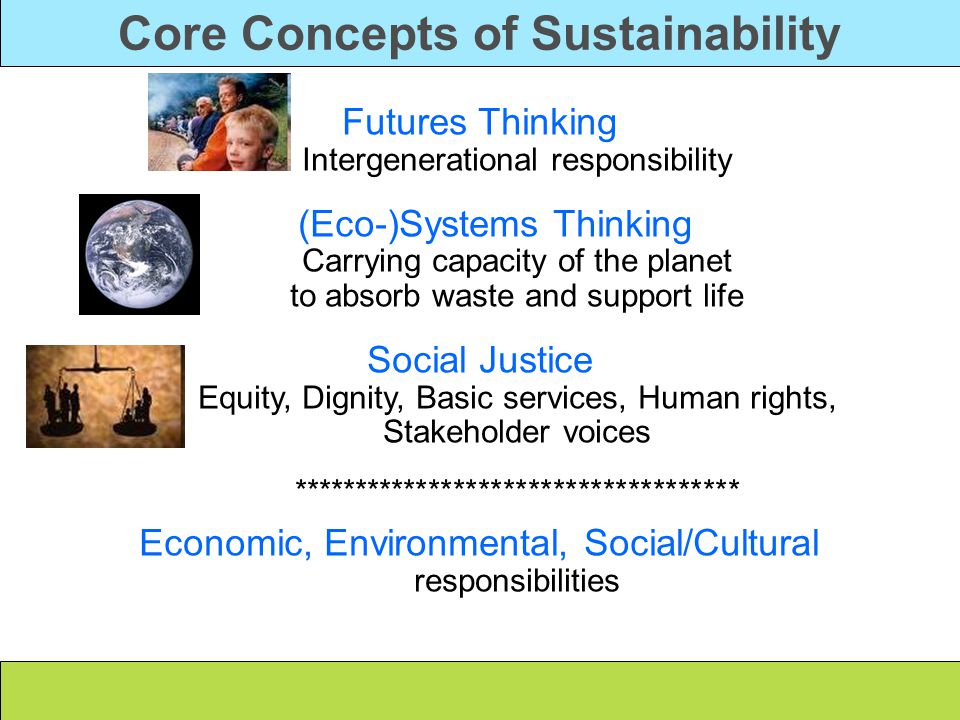 Core Concepts of Sustainability

Futures Thinking
Intergenerational responsibility

(Eco-)Systems Thinking
Carrying capacity of the planet to absorb waste and support life

Social Justice
Equity, Dignity, Basic services, Human rights, Stakeholder voices

************************************

Economic, Environmental, Social/Cultural
responsibilities